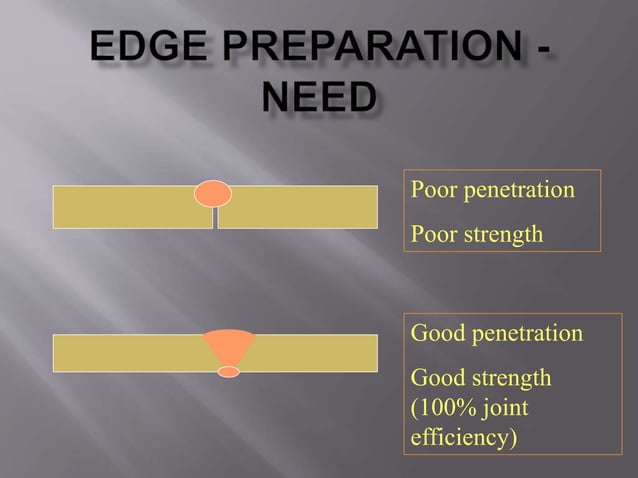 EDGE PREPARATION - NEED

Poor penetration

Poor strength

Good penetration

Good strength (100% joint efficiency)